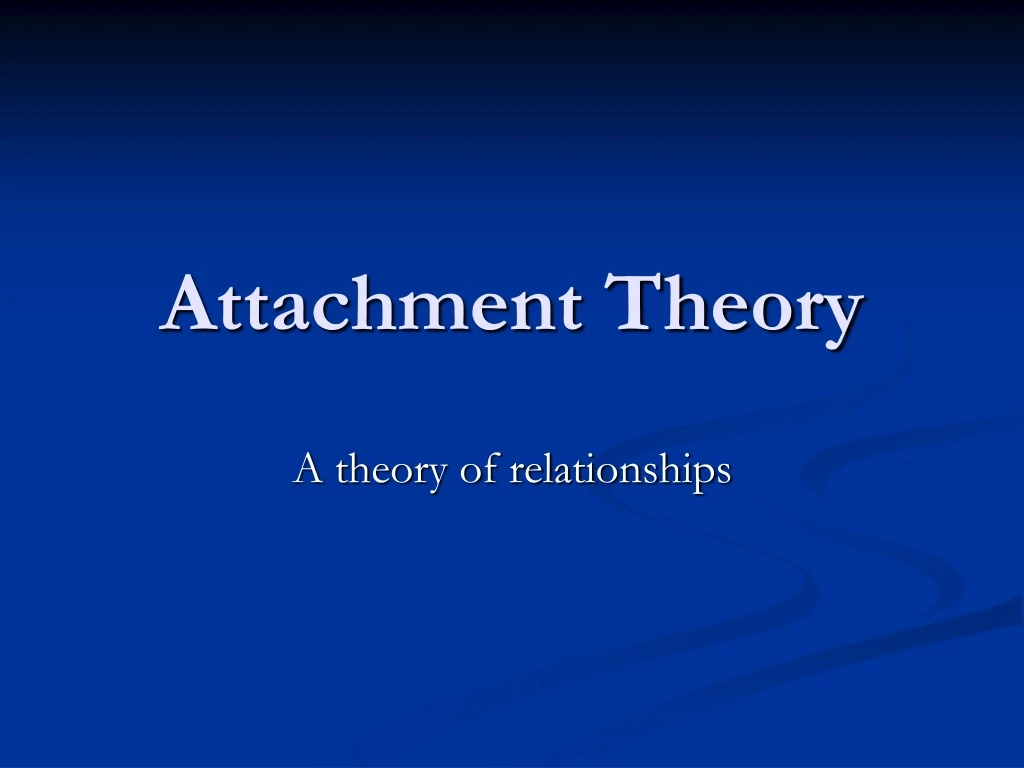 Attachment Theory

A theory of relationships